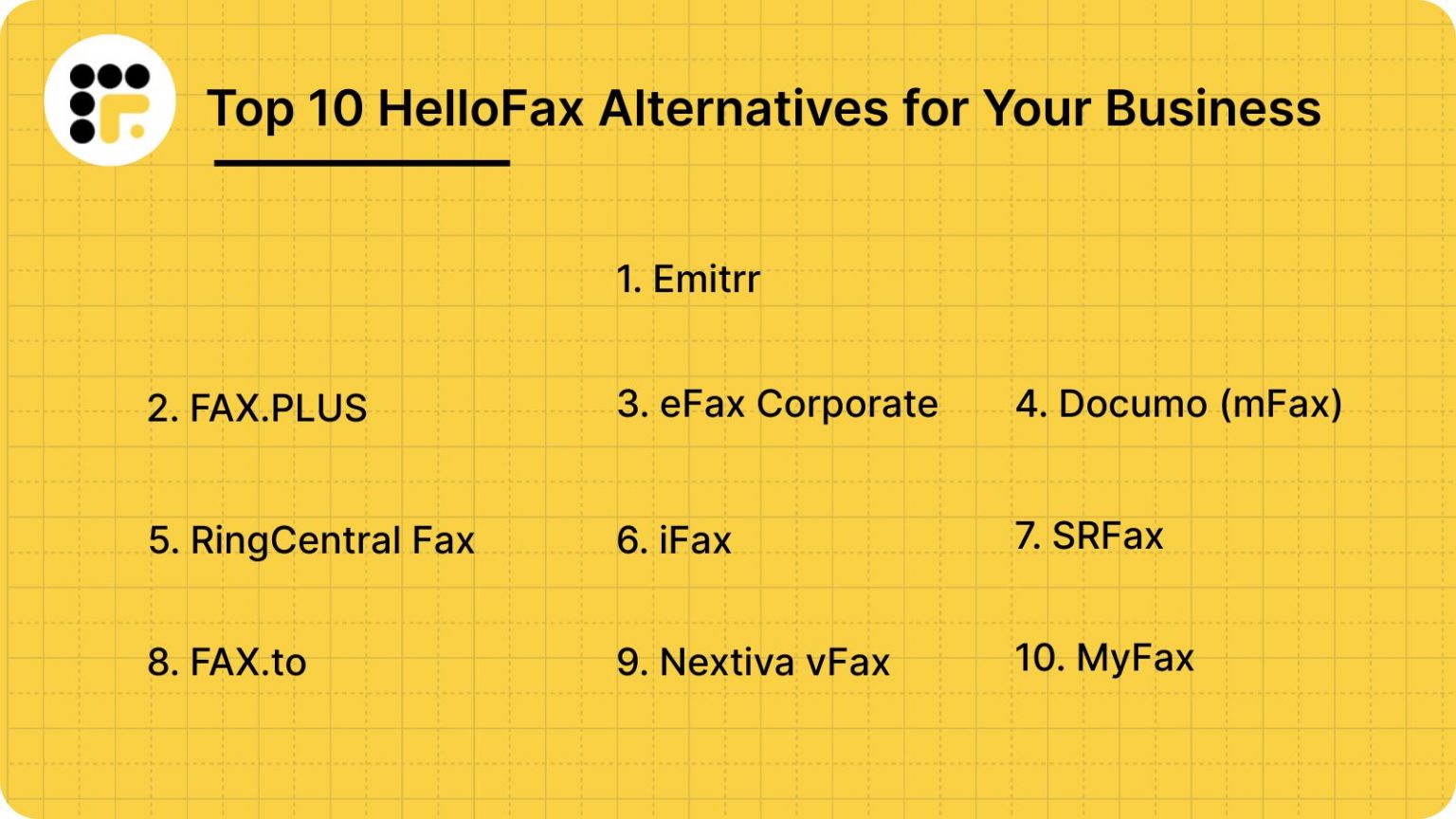 Top 10 HelloFax Alternatives for Your Business

1. Emitrr

2. FAX.PLUS

3. eFax Corporate

4. Documo (mFax)

5. RingCentral Fax

6. iFax

7. SRFax

8. FAX.to

9. Nextiva vFax

10. MyFax